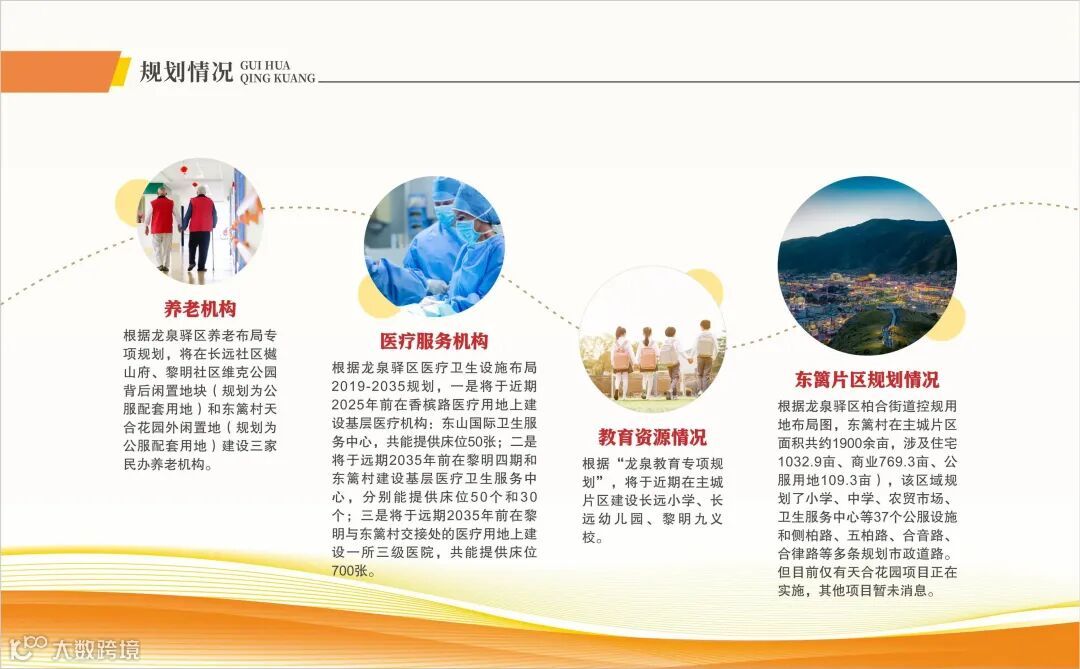 规划情况 GUI HUA QING KUANG

养老机构

根据龙泉驿区养老布局专项规划，将在长远社区樾山府、黎明社区维克公园背后闲置地块（规划为公服配套用地）和东篱村天合花园外闲置地（规划为公服配套用地）建设三家民办养老机构。

医疗服务机构

根据龙泉驿区医疗卫生设施布局2019-2035规划，一是将于近期2025年前在香槟路医疗用地上建设基层医疗机构：东山国际卫生服务中心，共能提供床位50张；二是将于远期2035年前在黎明四期和东篱村建设基层医疗卫生服务中心，分别能提供床位50个和30个；三是将于远期2035年前在黎明与东篱村交接处的医疗用地上建设一所三级医院，共能提供床位700张。

教育资源情况

根据“龙泉教育专项规划”，将于近期在主城片区建设长远小学、长远幼儿园、黎明九义校。

东篱片区规划情况

根据龙泉驿区柏合街道控规用地布局图，东篱村在主城片区面积共约1900余亩，涉及住宅1032.9亩、商业769.3亩、公服用地109.3亩），该区域规划了小学、中学、农贸市场、卫生服务中心等37个公服设施和侧柏路、五柏路、合音路、合律路等多条规划市政道路。但目前仅有天合花园项目正在实施，其他项目暂未消息。

大数跨境